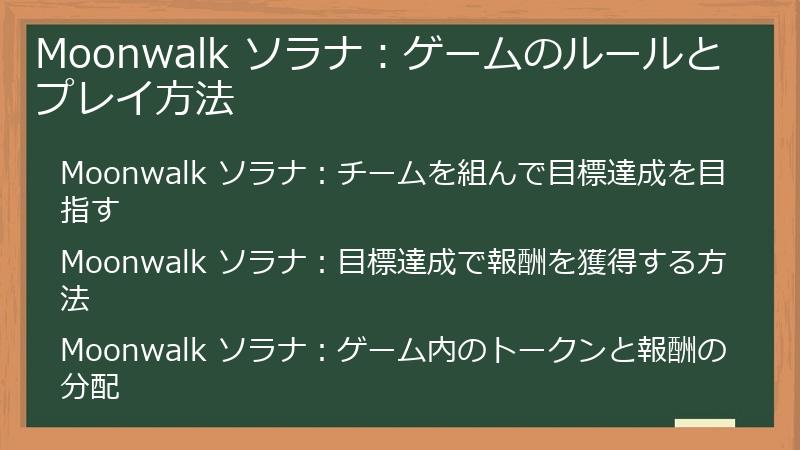 Moonwalk ソラナ：ゲームのルールとプレイ方法

Moonwalk ソラナ：チームを組んで目標達成を目指す

Moonwalk ソラナ：目標達成で報酬を獲得する方法

Moonwalk ソラナ：ゲーム内のトークンと報酬の分配